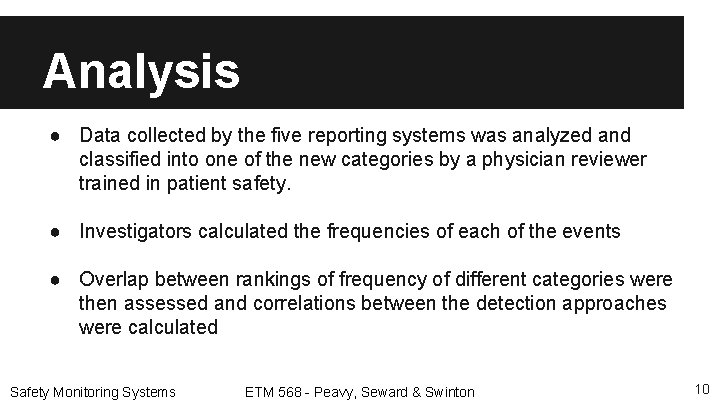 Analysis

● Data collected by the five reporting systems was analyzed and classified into one of the new categories by a physician reviewer trained in patient safety.

● Investigators calculated the frequencies of each of the events

● Overlap between rankings of frequency of different categories were then assessed and correlations between the detection approaches were calculated

Safety Monitoring Systems ETM 568 - Peavy, Seward & Swinton 10